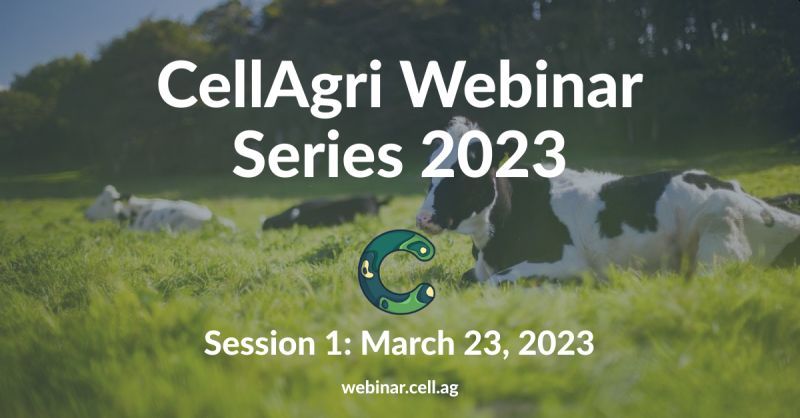 CellAgri Webinar Series 2023

Session 1: March 23, 2023

webinar.cell.ag